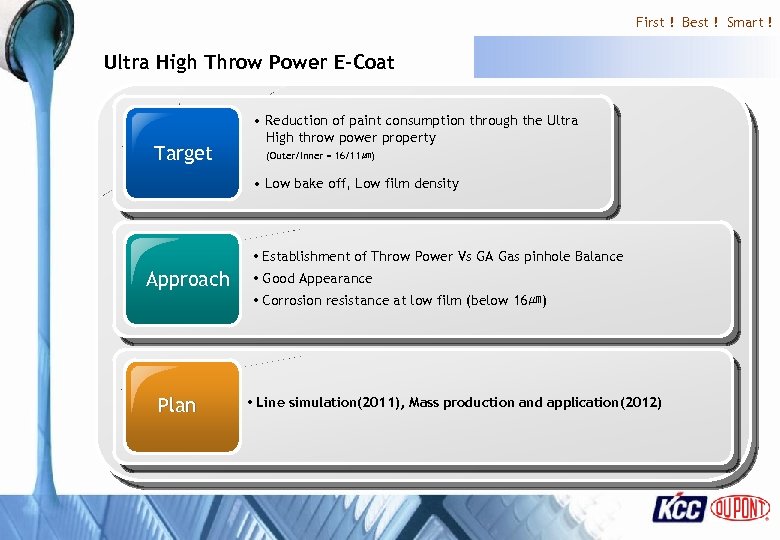 First ! Best ! Smart !

Ultra High Throw Power E-Coat

Target

• Reduction of paint consumption through the Ultra High throw power property
(Outer/Inner = 16/11㎛)

• Low bake off, Low film density

Approach

• Establishment of Throw Power Vs GA Gas pinhole Balance
• Good Appearance
• Corrosion resistance at low film (below 16㎛)

Plan

• Line simulation(2011), Mass production and application(2012)

KCC DUPONT